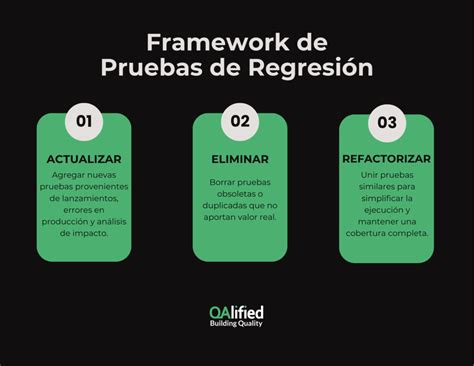 Framework de
Pruebas de Regresión

01

ACTUALIZAR

Agregar nuevas pruebas provenientes de lanzamientos, errores en producción y análisis de impacto.

02

ELIMINAR

Borrar pruebas obsoletas o duplicadas que no aportan valor real.

03

REFACTORIZAR

Unir pruebas similares para simplificar la ejecución y mantener una cobertura completa.

QAlified
Building Quality